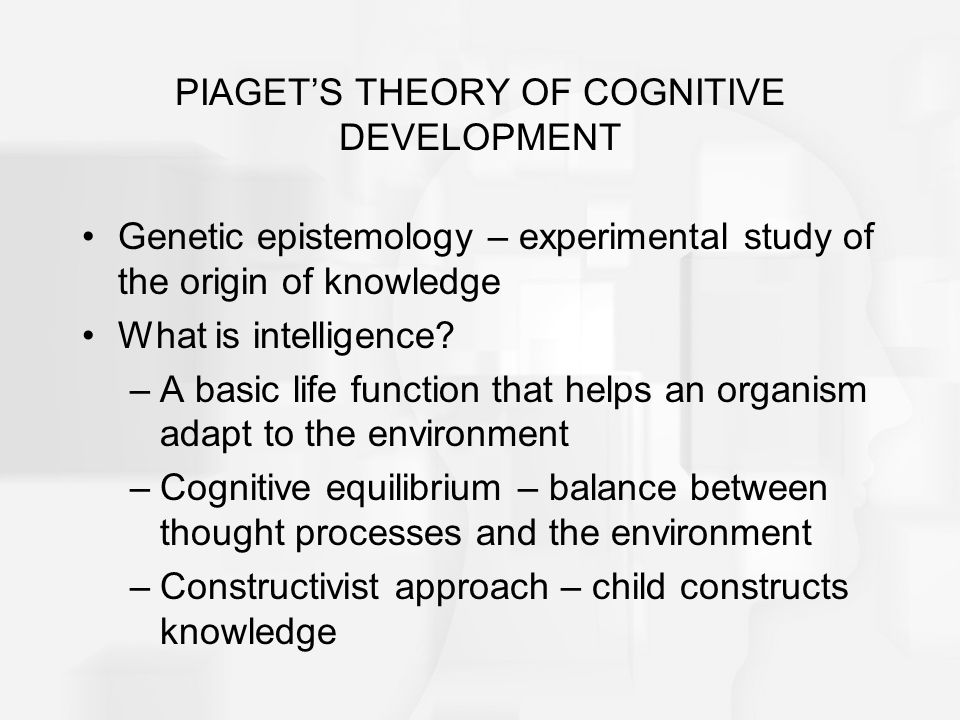 PIAGET’S THEORY OF COGNITIVE DEVELOPMENT

• Genetic epistemology – experimental study of the origin of knowledge
• What is intelligence?
– A basic life function that helps an organism adapt to the environment
– Cognitive equilibrium – balance between thought processes and the environment
– Constructivist approach – child constructs knowledge